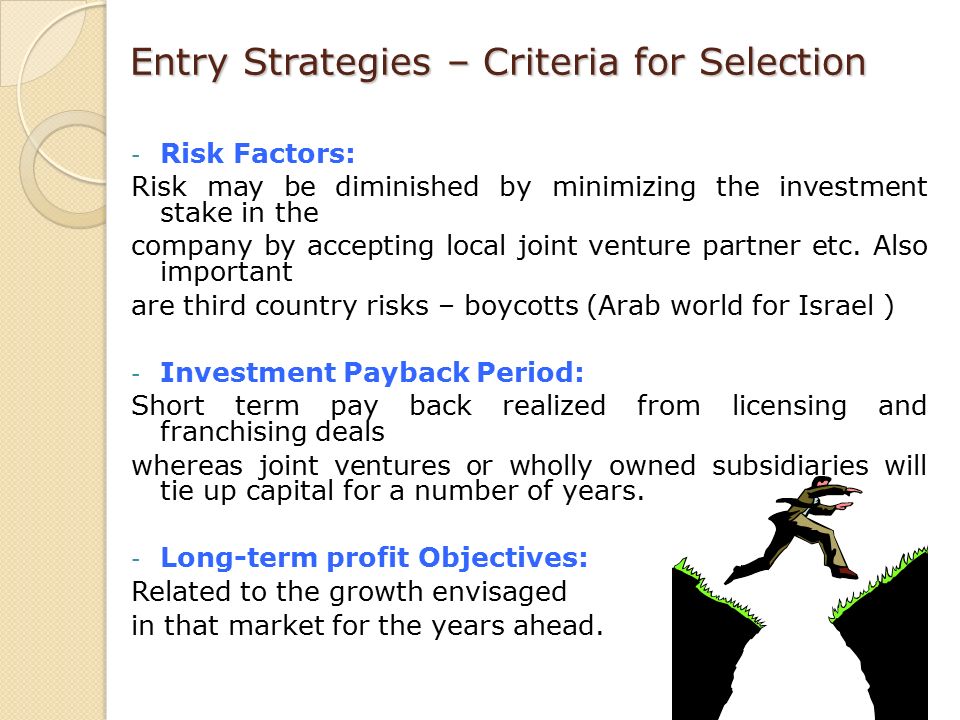 Entry Strategies – Criteria for Selection

- Risk Factors:

Risk may be diminished by minimizing the investment stake in the

company by accepting local joint venture partner etc. Also important

are third country risks – boycotts (Arab world for Israel )

- Investment Payback Period:

Short term pay back realized from licensing and franchising deals

whereas joint ventures or wholly owned subsidiaries will tie up capital for a number of years.

- Long-term profit Objectives:

Related to the growth envisaged

in that market for the years ahead.